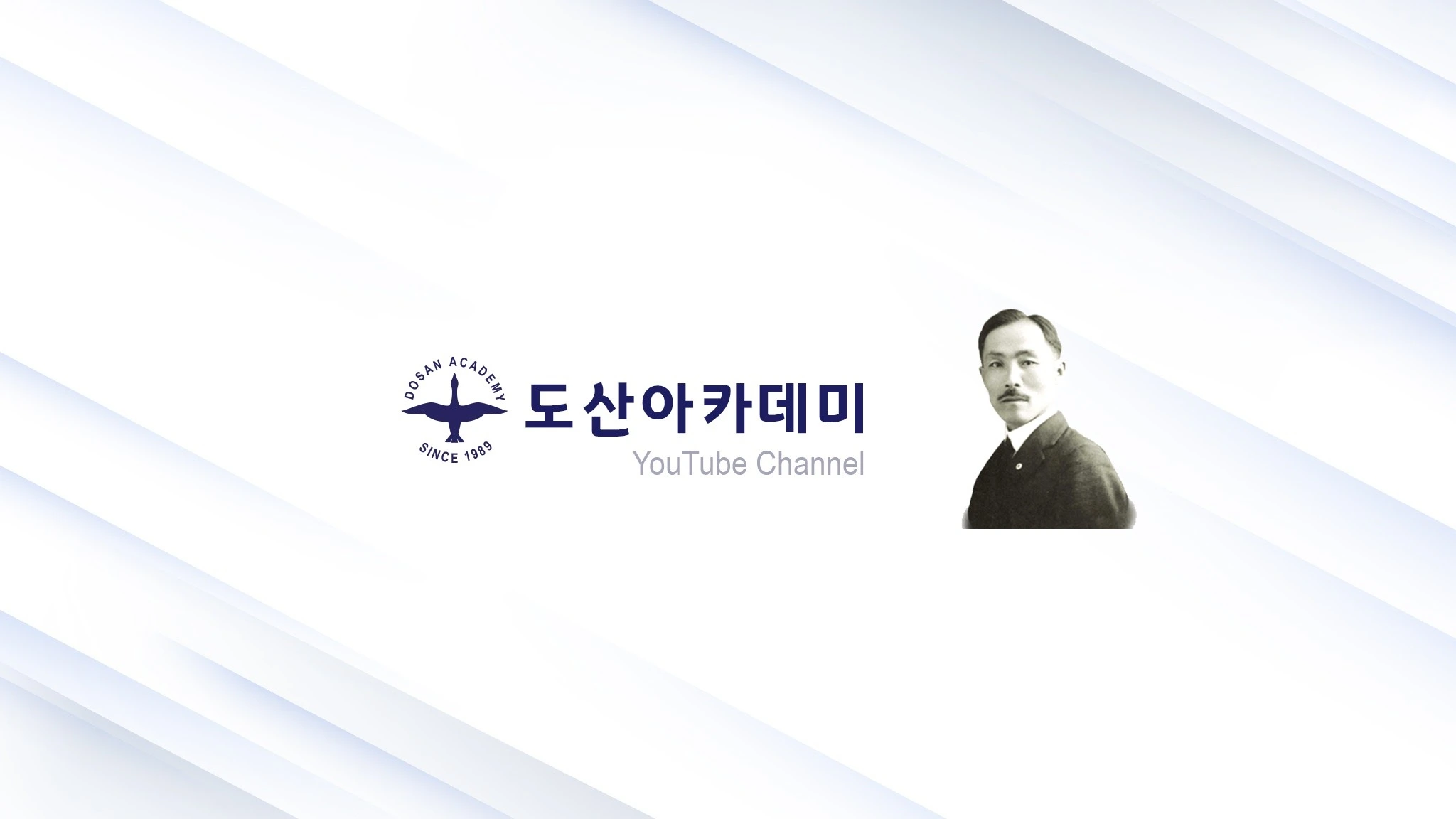 DOSAN ACADEMY
SINCE 1989
도산아카데미
YouTube Channel